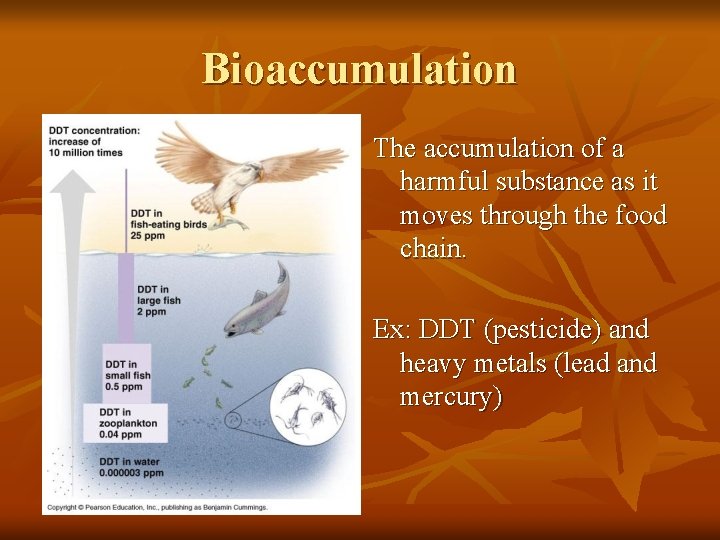 Bioaccumulation

DDT concentration: increase of 10 million times

DDT in fish-eating birds 25 ppm

DDT in large fish 2 ppm

DDT in small fish 0.5 ppm

DDT in zooplankton 0.04 ppm

DDT in water 0.000003 ppm

Copyright © Pearson Education, Inc., publishing as Benjamin Cummings.

The accumulation of a harmful substance as it moves through the food chain.

Ex: DDT (pesticide) and heavy metals (lead and mercury)